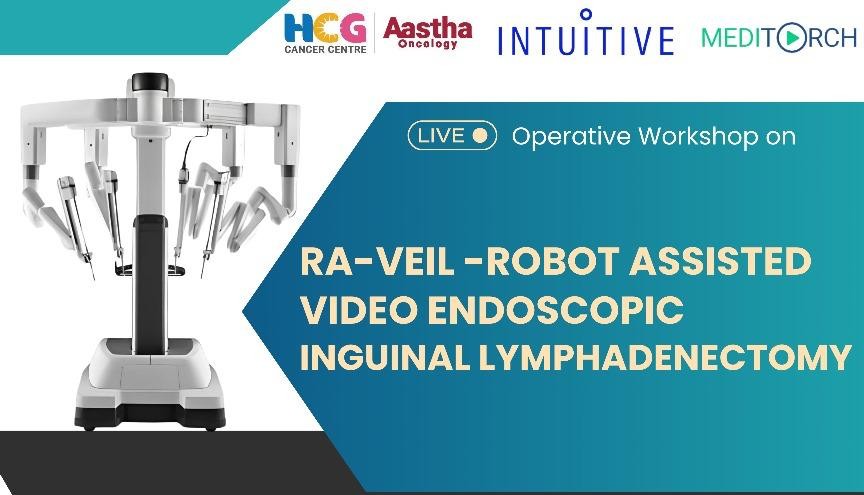 HCG CANCER CENTRE
Aastha Oncology
INTUITIVE
MEDITORCH

LIVE Operative Workshop on

RA-VEIL -ROBOT ASSISTED VIDEO ENDOSCOPIC INGUINAL LYMPHADENECTOMY